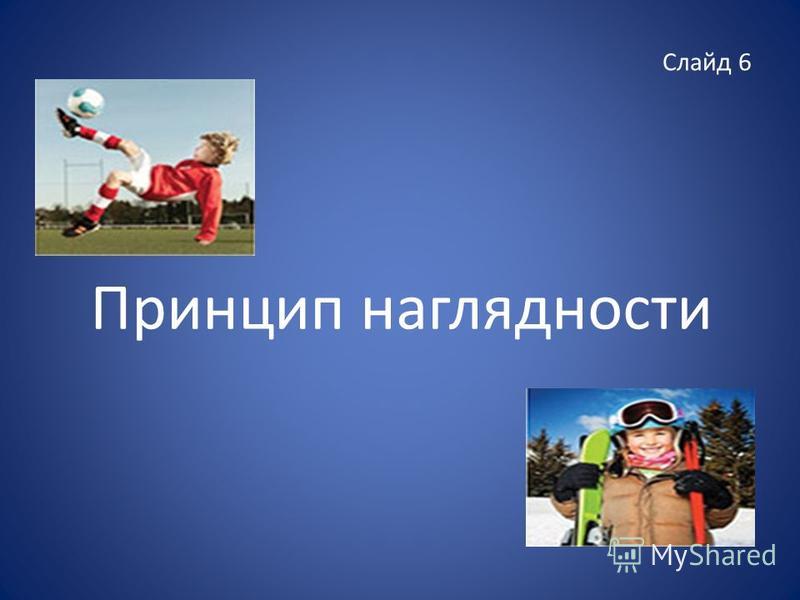 Слайд 6

Принцип наглядности

MyShared